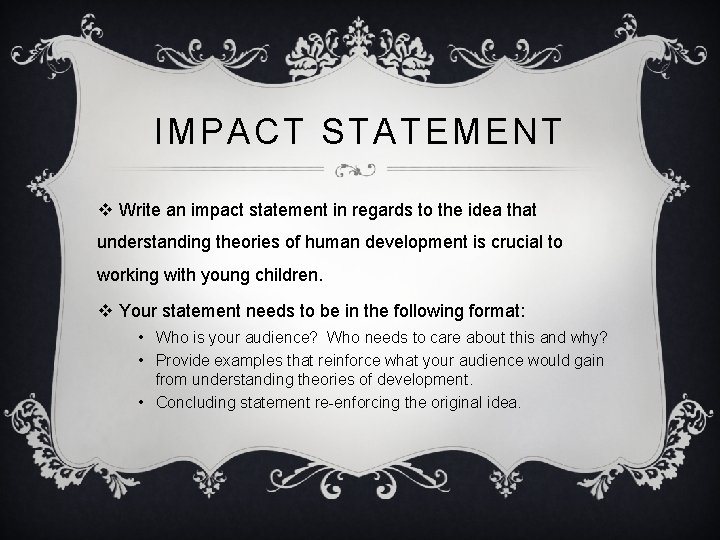 IMPACT STATEMENT

❖ Write an impact statement in regards to the idea that understanding theories of human development is crucial to working with young children.

❖ Your statement needs to be in the following format:

• Who is your audience? Who needs to care about this and why?
• Provide examples that reinforce what your audience would gain from understanding theories of development.
• Concluding statement re-enforcing the original idea.